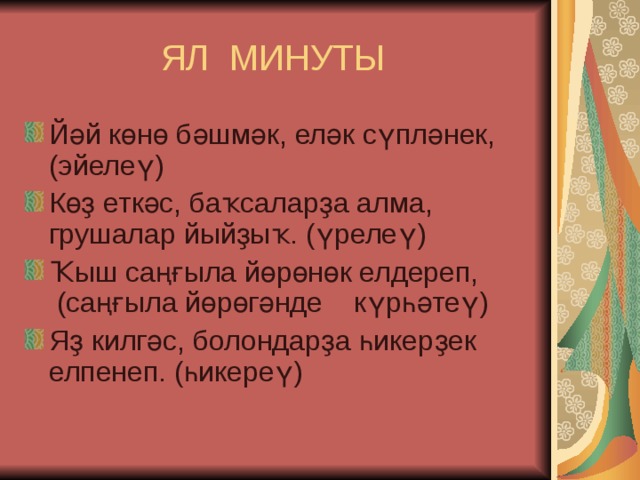 ЯЛ МИНУТЫ

Йәй көнө бәшмәк, еләк сүпләнек, (эйелеү)

Көҙ еткәс, баҡсаларҙа алма, грушалар йыйҙыҡ. (үрелеү)

Ҡыш саңғыла йөрөнөк елдереп, (саңғыла йөрөгәнде күрһәтеү)

Яҙ килгәс, болондарҙа һикерҙек елпенеп. (һикереү)